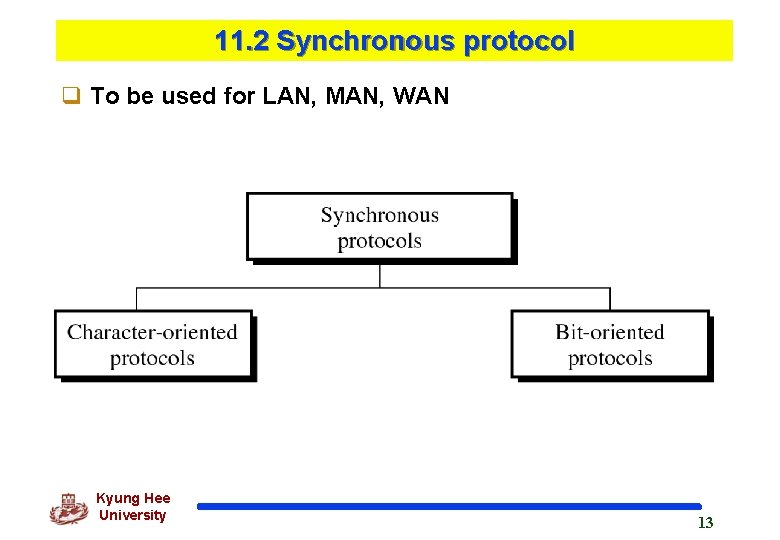 11.2 Synchronous protocol

❑ To be used for LAN, MAN, WAN

Synchronous protocols

Character-oriented protocols

Bit-oriented protocols

Kyung Hee University

13